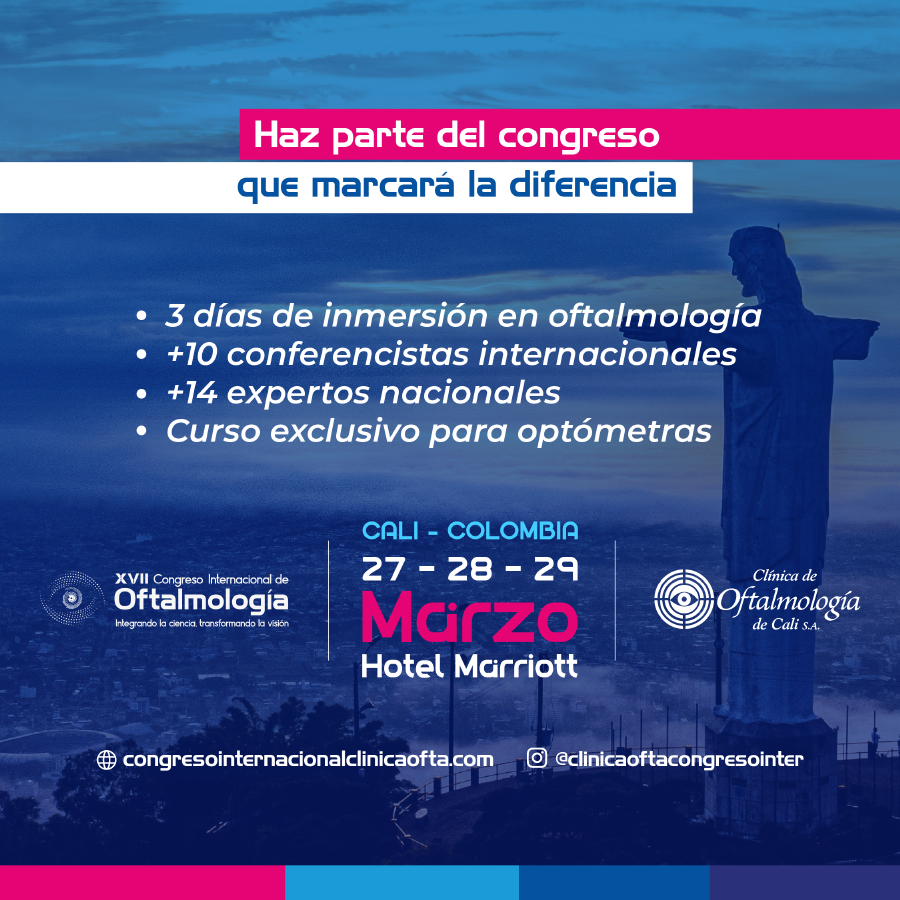 Haz parte del congreso
que marcará la diferencia

• 3 días de inmersión en oftalmología
• +10 conferencistas internacionales
• +14 expertos nacionales
• Curso exclusivo para optómetras

XVII Congreso Internacional de
Oftalmología
Integrando la ciencia, transformando la visión

CALI - COLOMBIA
27 - 28 - 29
Marzo
Hotel Marriott

Clínica de
Oftalmología
de Cali S.A.

congresointernacionalclinicaofta.com
@clinicaoftacongresointer